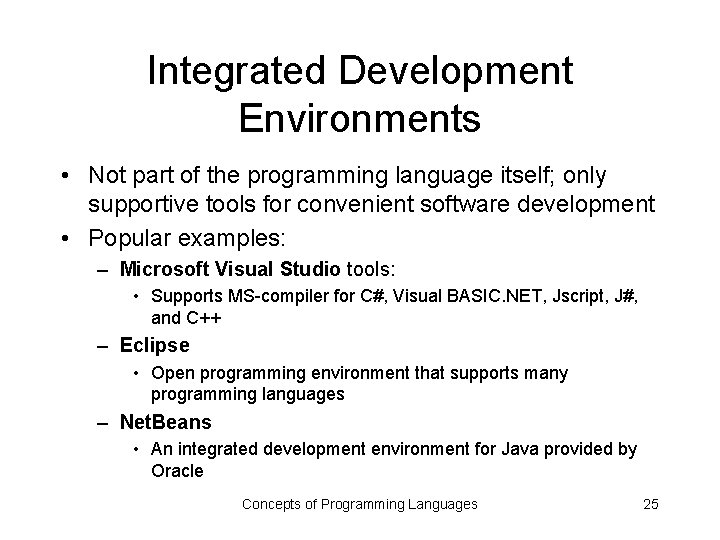 Integrated Development Environments

• Not part of the programming language itself; only supportive tools for convenient software development
• Popular examples:
– Microsoft Visual Studio tools:
• Supports MS-compiler for C#, Visual BASIC.NET, Jscript, J#, and C++
– Eclipse
• Open programming environment that supports many programming languages
– NetBeans
• An integrated development environment for Java provided by Oracle

Concepts of Programming Languages

25